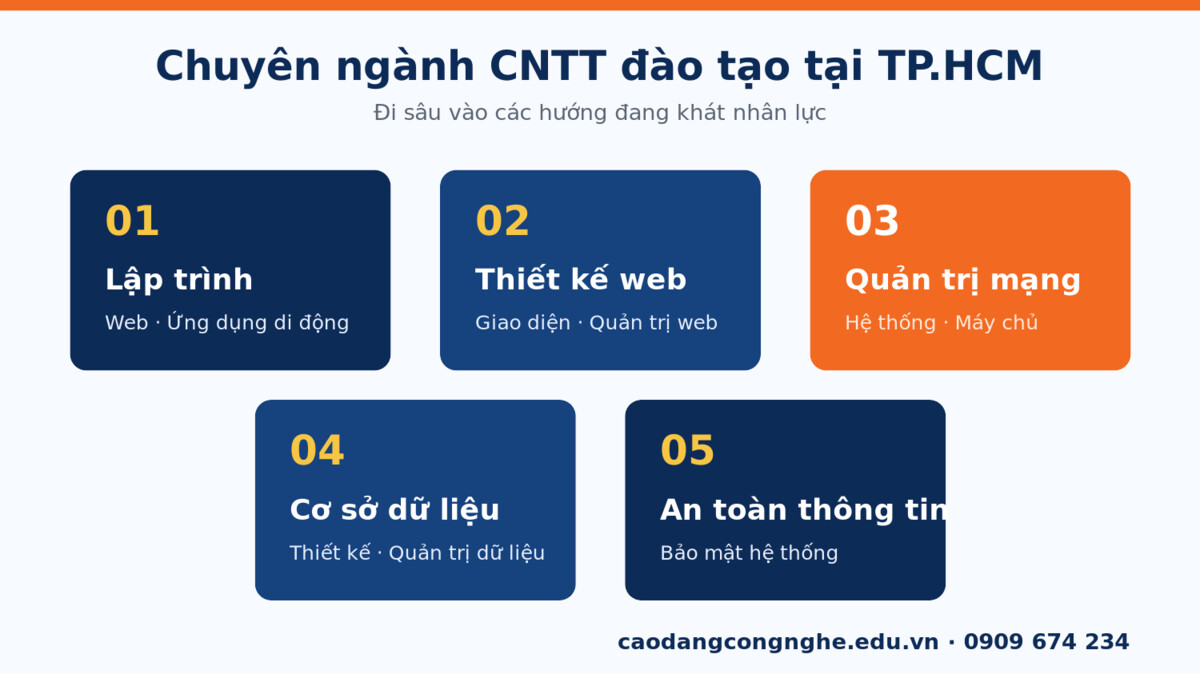 Chuyên ngành CNTT đào tạo tại TP.HCM

Đi sâu vào các hướng đang khát nhân lực

01
Lập trình
Web · Ứng dụng di động

02
Thiết kế web
Giao diện · Quản trị web

03
Quản trị mạng
Hệ thống · Máy chủ

04
Cơ sở dữ liệu
Thiết kế · Quản trị dữ liệu

05
An toàn thông tin
Bảo mật hệ thống

caodangcongnghe.edu.vn · 0909 674 234